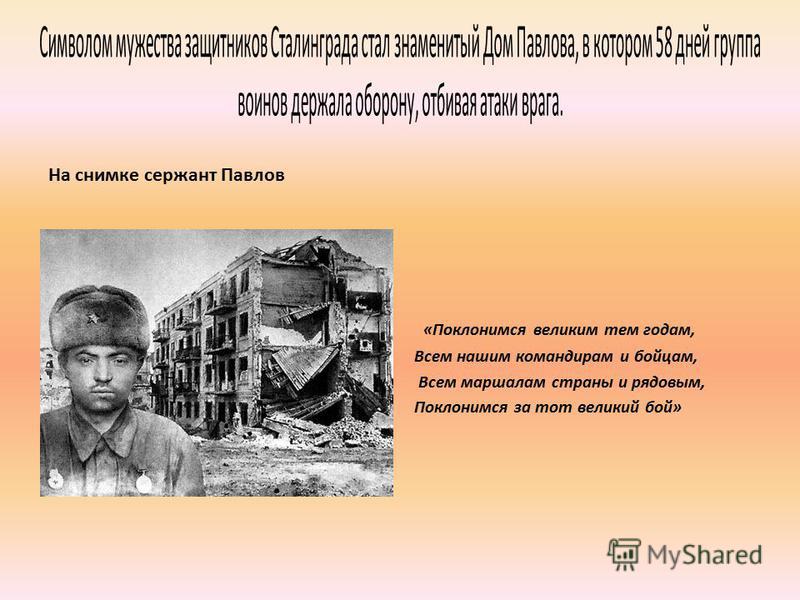 Символом мужества защитников Сталинграда стал знаменитый Дом Павлова, в котором 58 дней группа воинов держала оборону, отбивая атаки врага.

На снимке сержант Павлов

«Поклонимся великим тем годам,
Всем нашим командирам и бойцам,
Всем маршалам страны и рядовым,
Поклонимся за тот великий бой»

MyShared